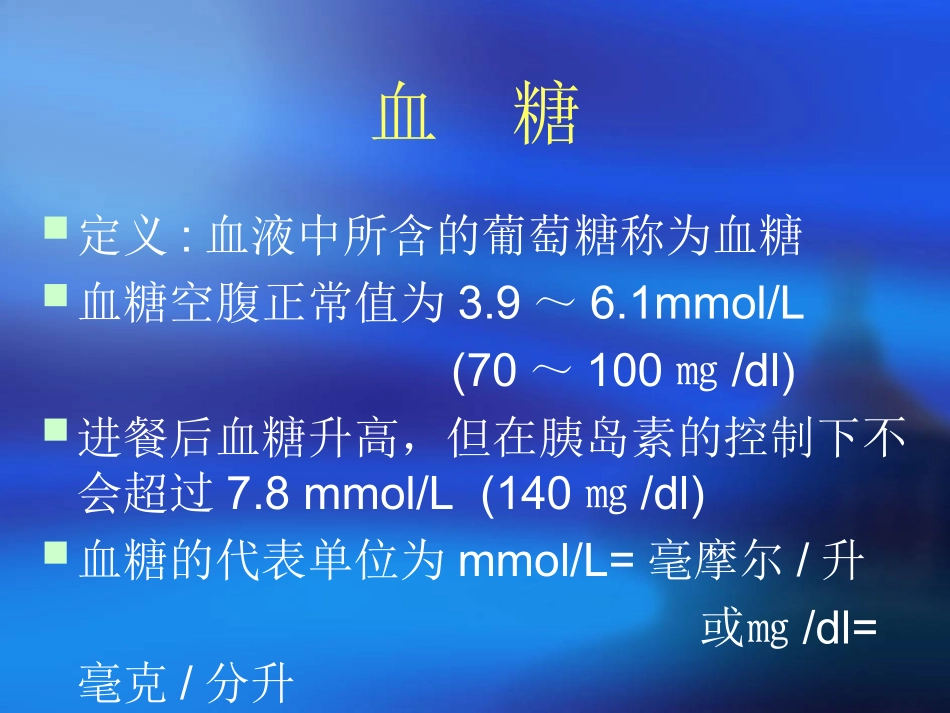 血　糖

定义 : 血液中所含的葡萄糖称为血糖

血糖空腹正常值为 3.9 ～ 6.1mmol/L (70 ～ 100 ㎎ /dl)

进餐后血糖升高，但在胰岛素的控制下不会超过 7.8 mmol/L (140 ㎎ /dl)

血糖的代表单位为 mmol/L= 毫摩尔 / 升 或㎎ /dl= 毫克 / 分升